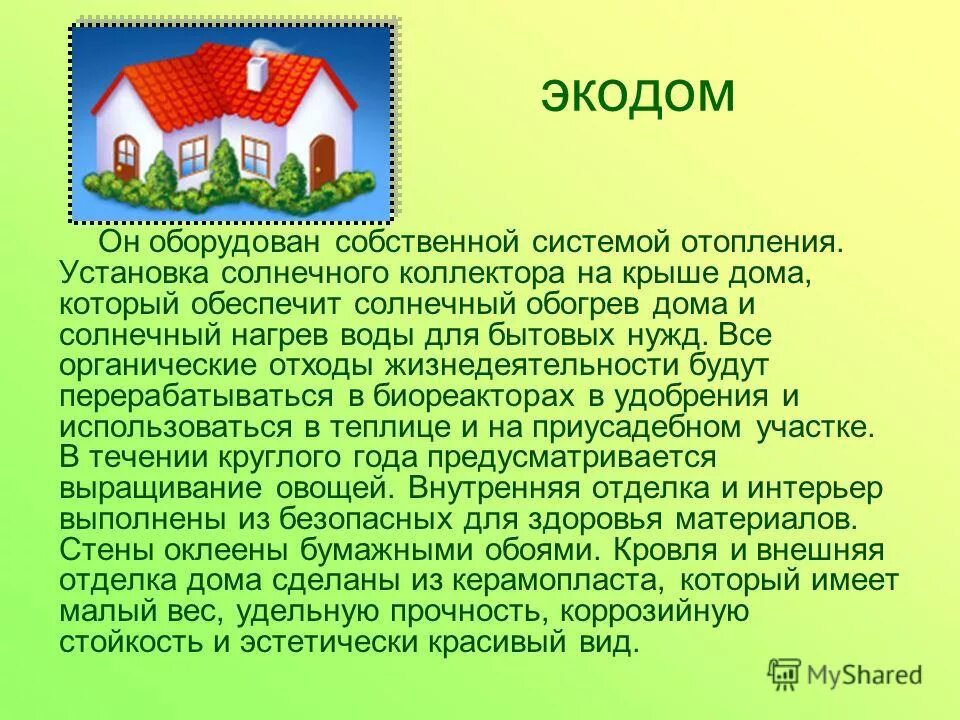 ЭКОДОМ

Он оборудован собственной системой отопления. Установка солнечного коллектора на крыше дома, который обеспечит солнечный обогрев дома и солнечный нагрев воды для бытовых нужд. Все органические отходы жизнедеятельности будут перерабатываться в биореакторах в удобрения и использоваться в теплице и на приусадебном участке. В течении круглого года предусматривается выращивание овощей. Внутренняя отделка и интерьер выполнены из безопасных для здоровья материалов. Стены оклеены бумажными обоями. Кровля и внешняя отделка дома сделаны из керамопласта, который имеет малый вес, удельную прочность, коррозийную стойкость и эстетически красивый вид.

MyShared